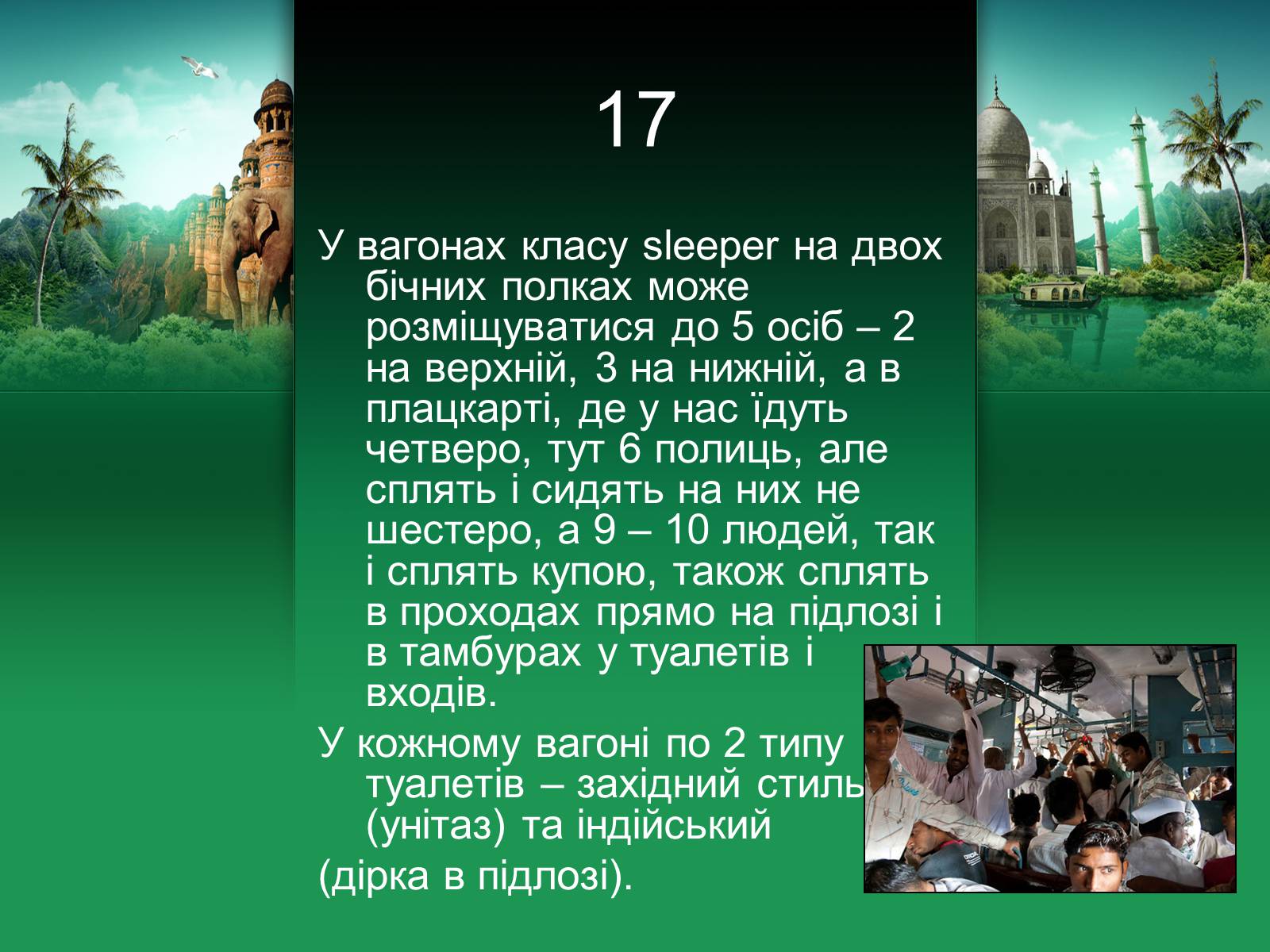 17

У вагонах класу sleeper на двох бічних полках може розміщуватися до 5 осіб – 2 на верхній, 3 на нижній, а в плацкарті, де у нас їдуть четверо, тут 6 полиць, але сплять і сидять на них не шестеро, а 9 – 10 людей, так і сплять купою, також сплять в проходах прямо на підлозі і в тамбурах у туалетів і входів.

У кожному вагоні по 2 типу туалетів – західний стиль (унітаз) та індійський
(дірка в підлозі).